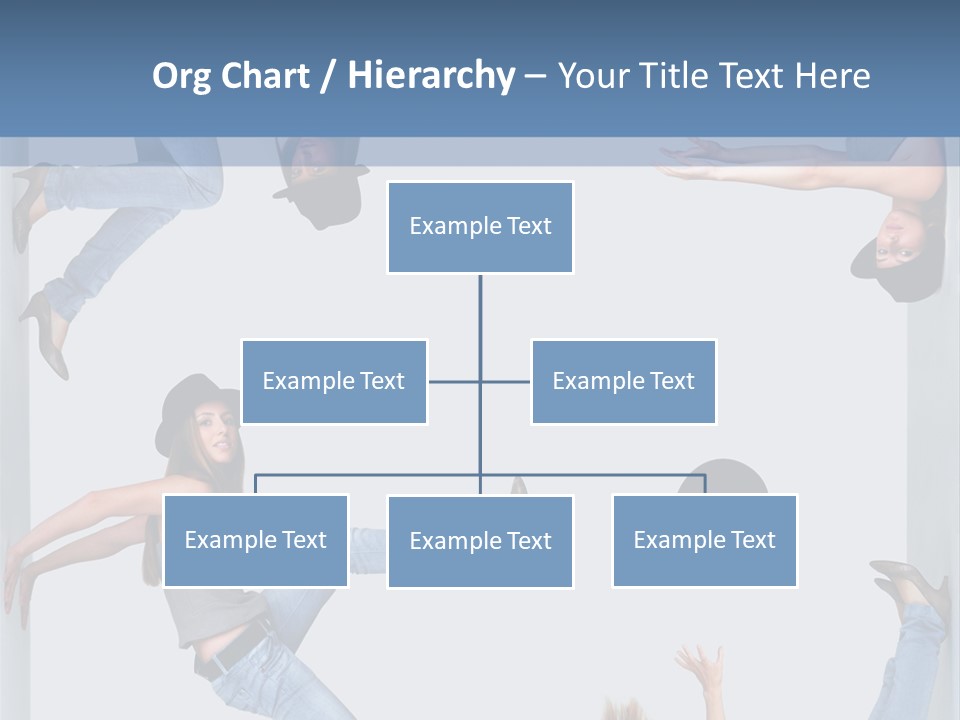 Org Chart / Hierarchy – Your Title Text Here

Example Text

Example Text

Example Text

Example Text

Example Text

Example Text